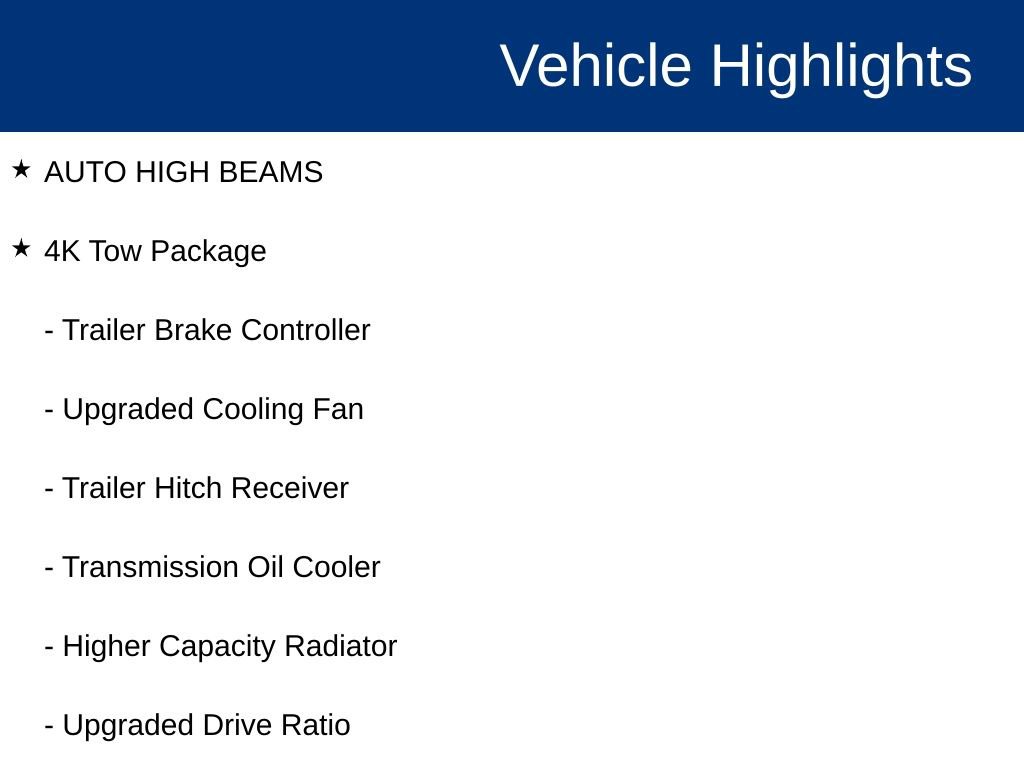 Vehicle Highlights

★ AUTO HIGH BEAMS

★ 4K Tow Package

- Trailer Brake Controller

- Upgraded Cooling Fan

- Trailer Hitch Receiver

- Transmission Oil Cooler

- Higher Capacity Radiator

- Upgraded Drive Ratio